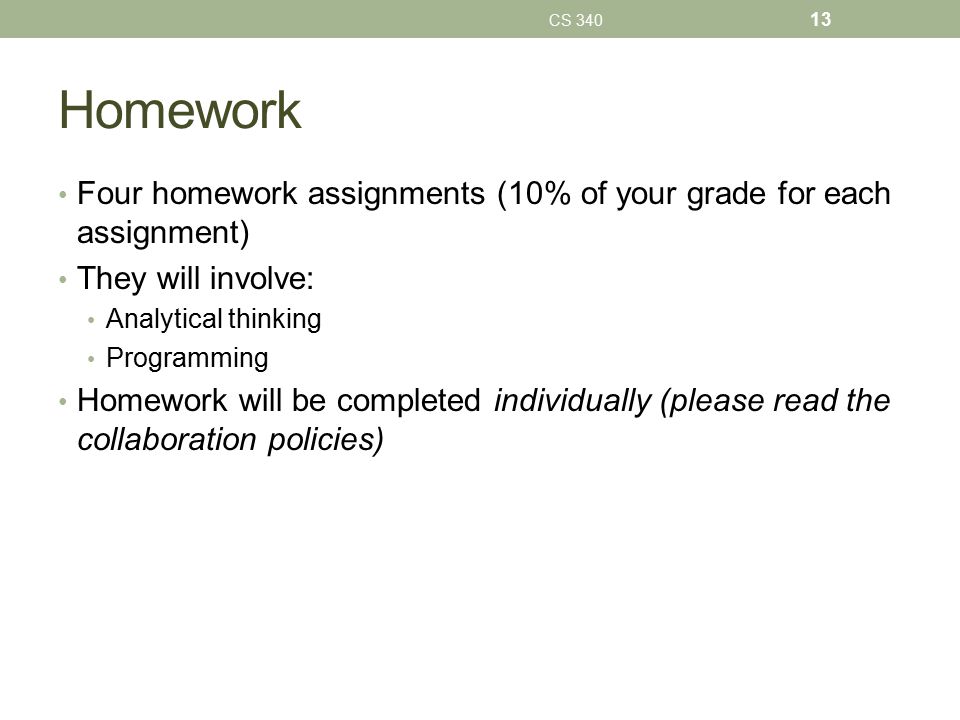 CS 340 13

Homework

• Four homework assignments (10% of your grade for each assignment)
• They will involve:
• Analytical thinking
• Programming
• Homework will be completed individually (please read the collaboration policies)